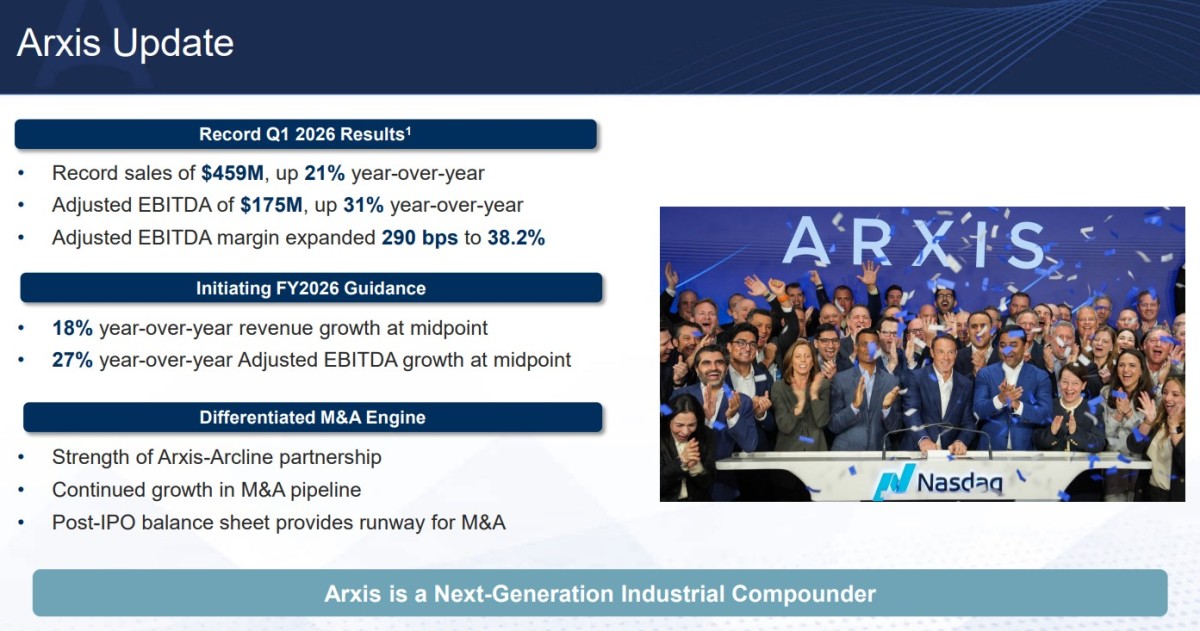 Arxis Update

Record Q1 2026 Results$^{1}$

• Record sales of $459M, up 21% year-over-year
• Adjusted EBITDA of $175M, up 31% year-over-year
• Adjusted EBITDA margin expanded 290 bps to 38.2%

Initiating FY2026 Guidance

• 18% year-over-year revenue growth at midpoint
• 27% year-over-year Adjusted EBITDA growth at midpoint

Differentiated M&A Engine

• Strength of Arxis-Arcline partnership
• Continued growth in M&A pipeline
• Post-IPO balance sheet provides runway for M&A

ARXIS

Nasdaq

Arxis is a Next-Generation Industrial Compounder